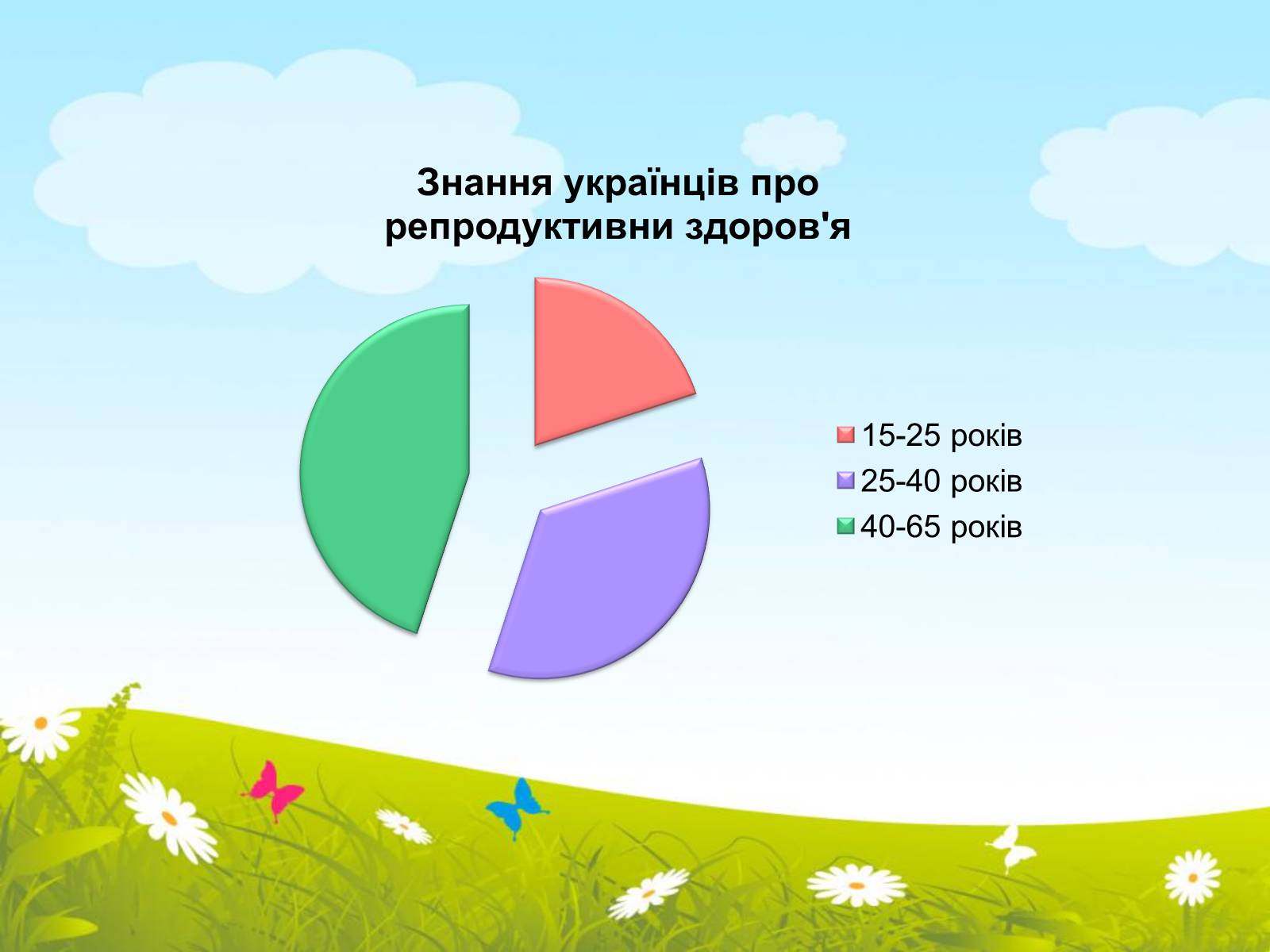 Знання українців про репродуктивни здоров'я

15-25 років
25-40 років
40-65 років